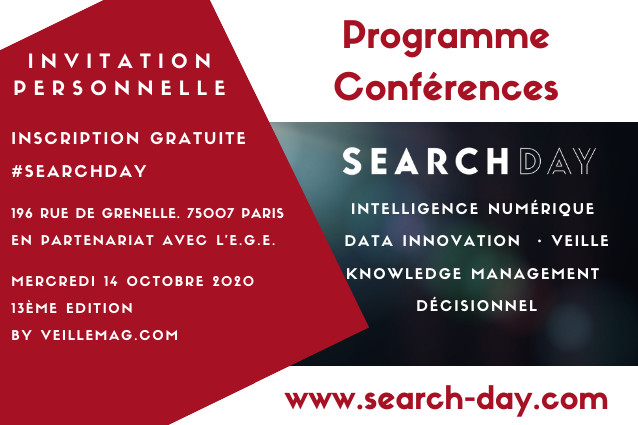 INVITATION PERSONNELLE

INSCRIPTION GRATUITE
#SEARCHDAY

196 RUE DE GRENELLE. 75007 PARIS
EN PARTENARIAT AVEC L'E.G.E.

MERCREDI 14 OCTOBRE 2020
13ÈME EDITION
BY VEILLEMAG.COM

Programme
Conférences

SEARCHDAY

INTELLIGENCE NUMÉRIQUE
DATA INNOVATION · VEILLE
KNOWLEDGE MANAGEMENT
DÉCISIONNEL

www.search-day.com